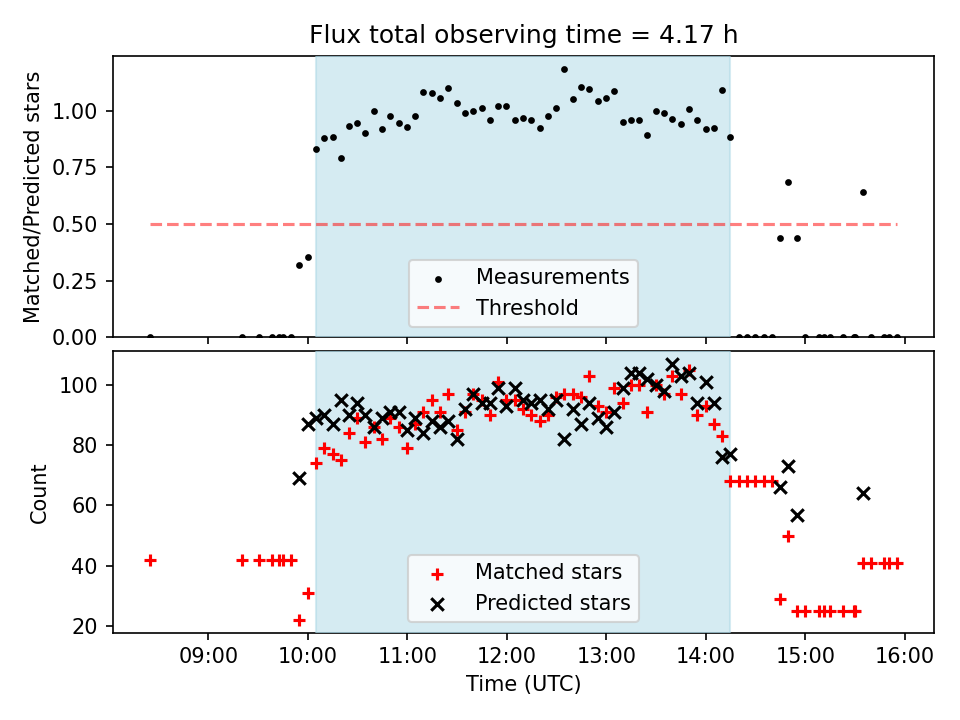 Flux total observing time = 4.17 h

Matched/Predicted stars

1.00
0.75
0.50
0.25
0.00

Measurements
Threshold

Count

100
80
60
40
20

Matched stars
Predicted stars

09:00 10:00 11:00 12:00 13:00 14:00 15:00 16:00

Time (UTC)